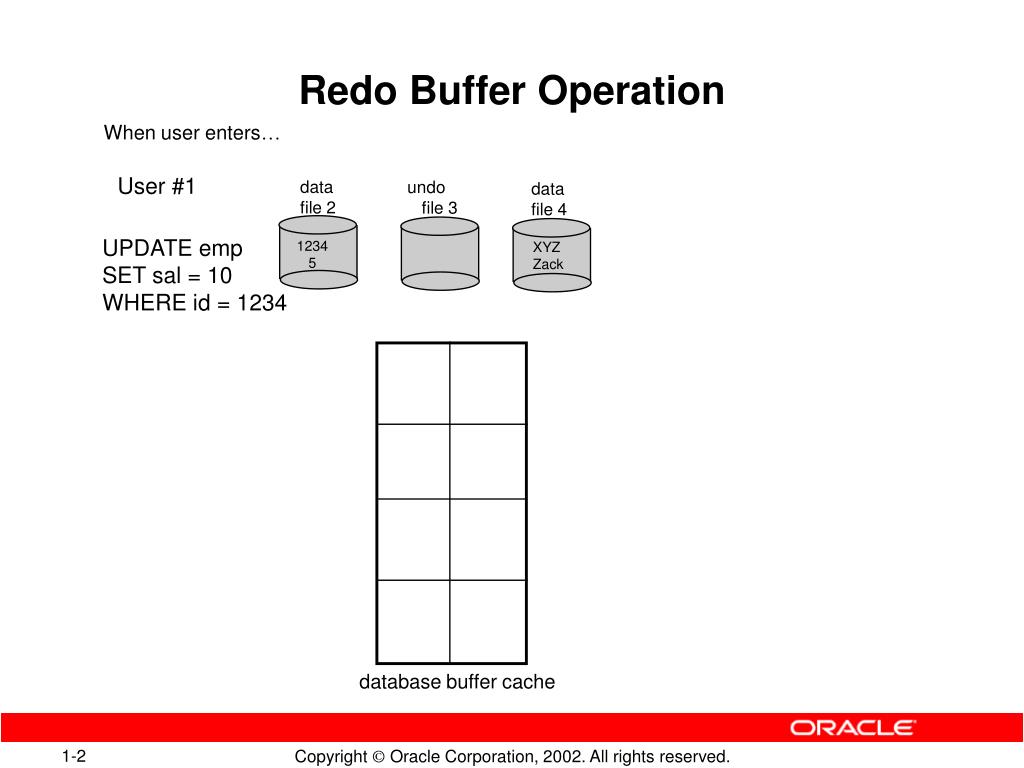 Redo Buffer Operation

When user enters…

User #1

UPDATE emp
SET sal = 10
WHERE id = 1234

data file 2

1234
5

undo file 3

data file 4

XYZ
Zack

database buffer cache

ORACLE

1-2

Copyright © Oracle Corporation, 2002. All rights reserved.